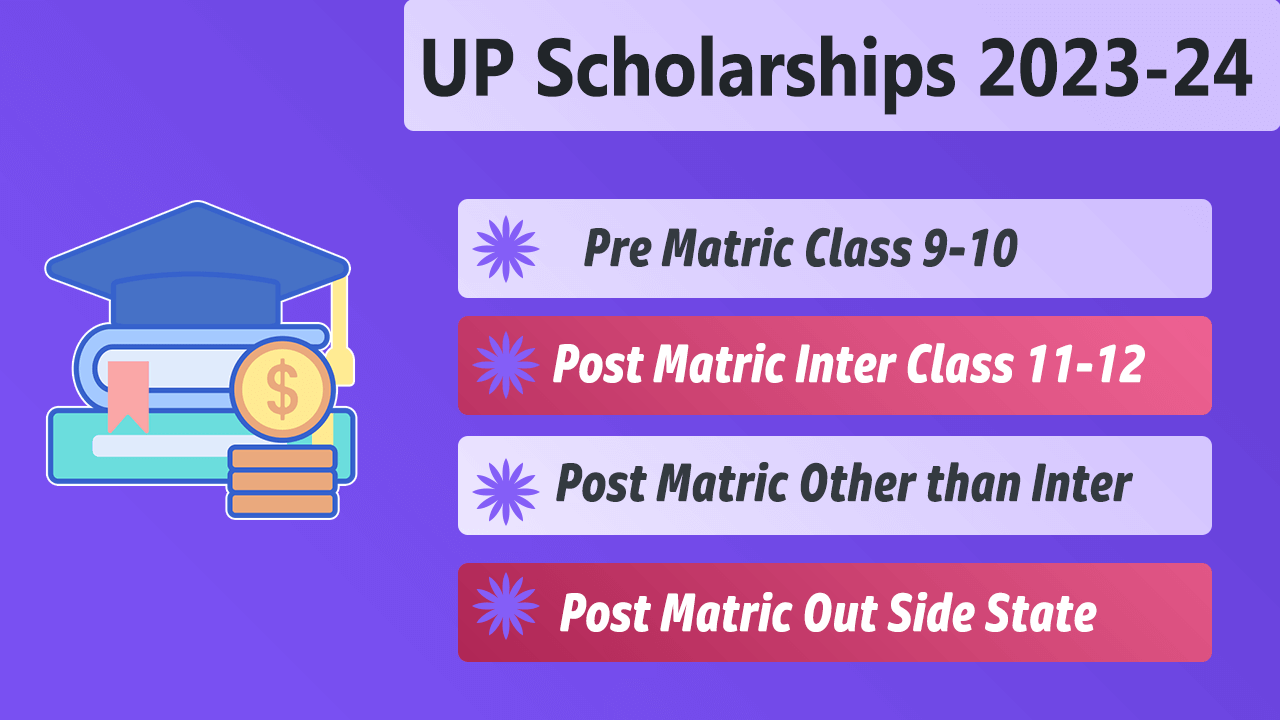 UP Scholarships 2023-24

$

Pre Matric Class 9-10

Post Matric Inter Class 11-12

Post Matric Other than Inter

Post Matric Out Side State